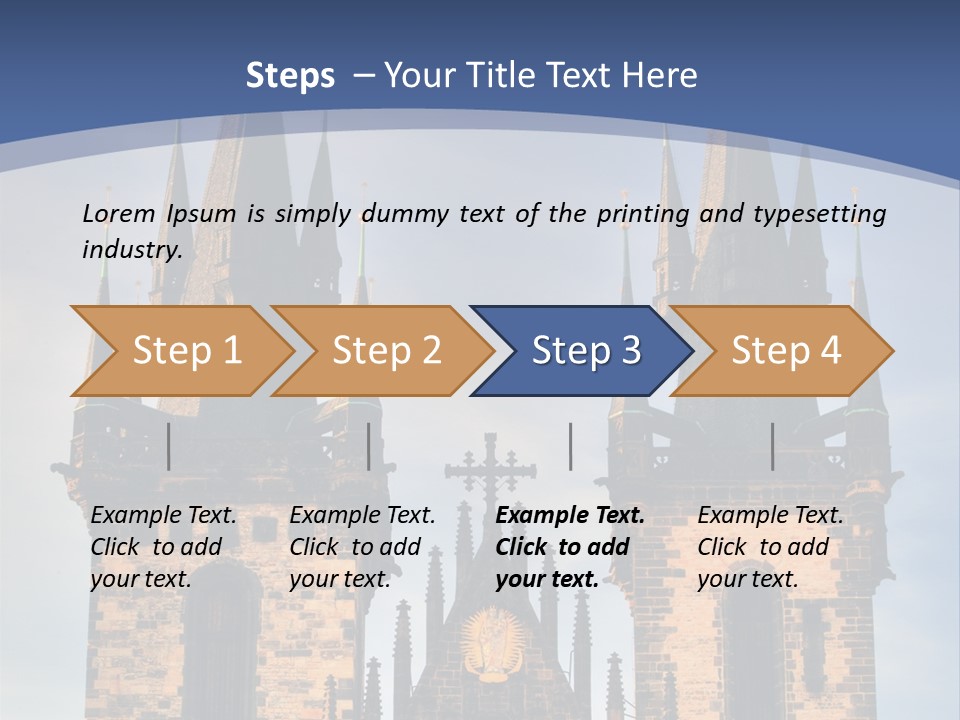 Steps – Your Title Text Here

Lorem Ipsum is simply dummy text of the printing and typesetting industry.

Step 1

Step 2

Step 3

Step 4

Example Text. Click to add your text.

Example Text. Click to add your text.

Example Text. Click to add your text.

Example Text. Click to add your text.